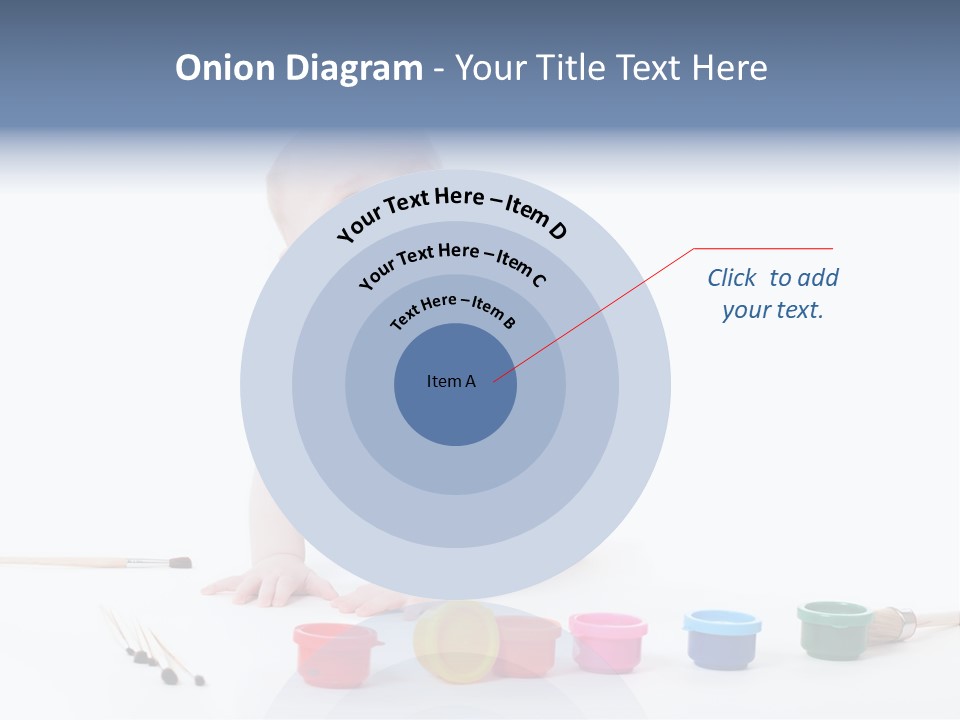 Onion Diagram - Your Title Text Here

Your Text Here – Item D

Your Text Here – Item C

Text Here – Item B

Item A

Click to add your text.